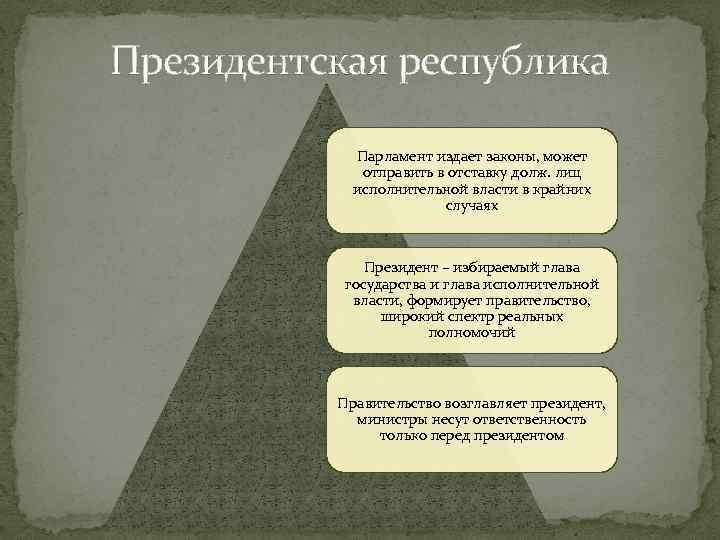 Президентская республика

Парламент издает законы, может отправить в отставку долж. лиц исполнительной власти в крайних случаях

Президент – избираемый глава государства и глава исполнительной власти, формирует правительство, широкий спектр реальных полномочий

Правительство возглавляет президент, министры несут ответственность только перед президентом